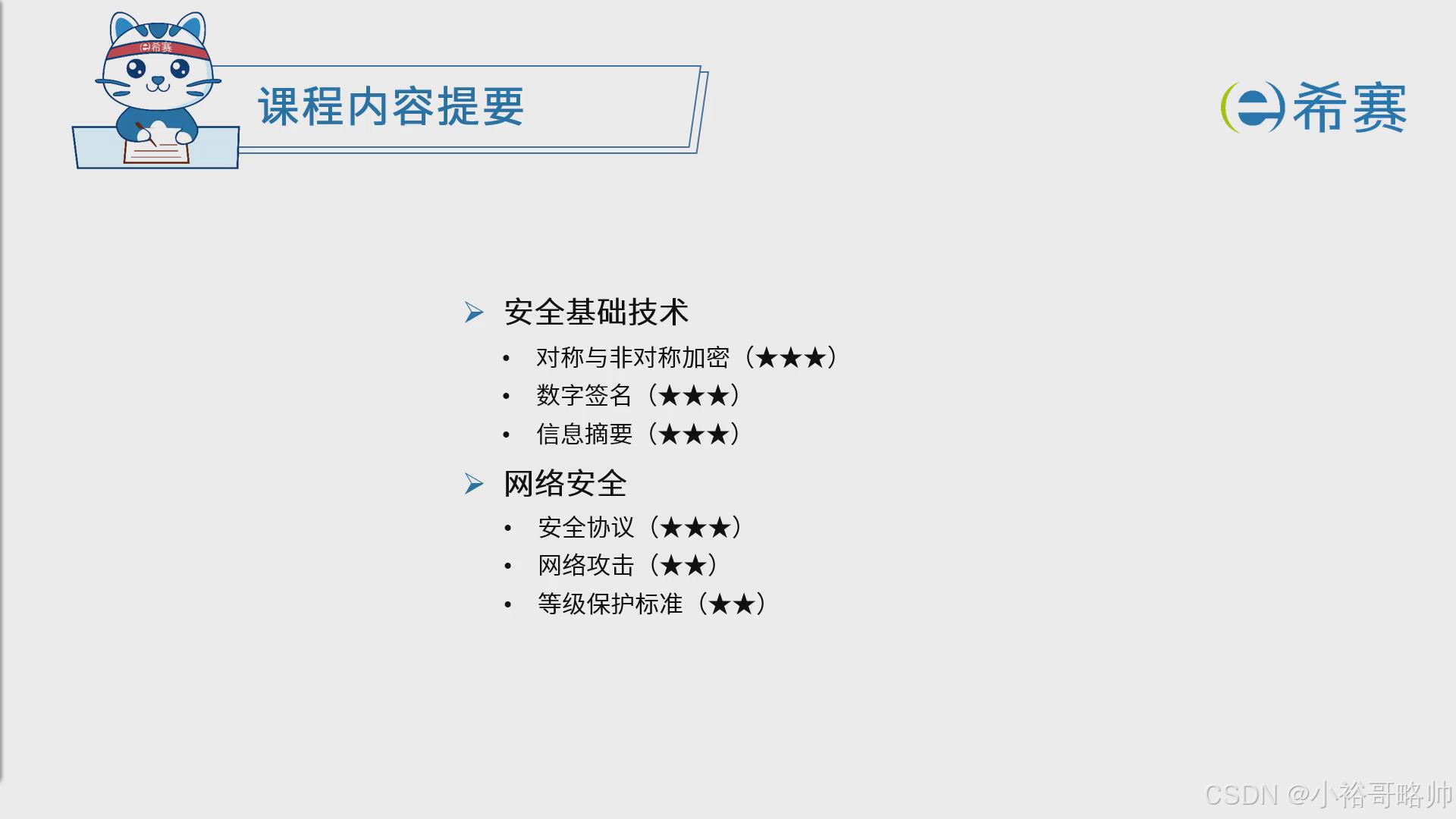 希赛

课程内容提要

希赛

➢ 安全基础技术
• 对称与非对称加密（★★★）
• 数字签名（★★★）
• 信息摘要（★★★）

➢ 网络安全
• 安全协议（★★★）
• 网络攻击（★★）
• 等级保护标准（★★）

CSDN @小裕哥略帅